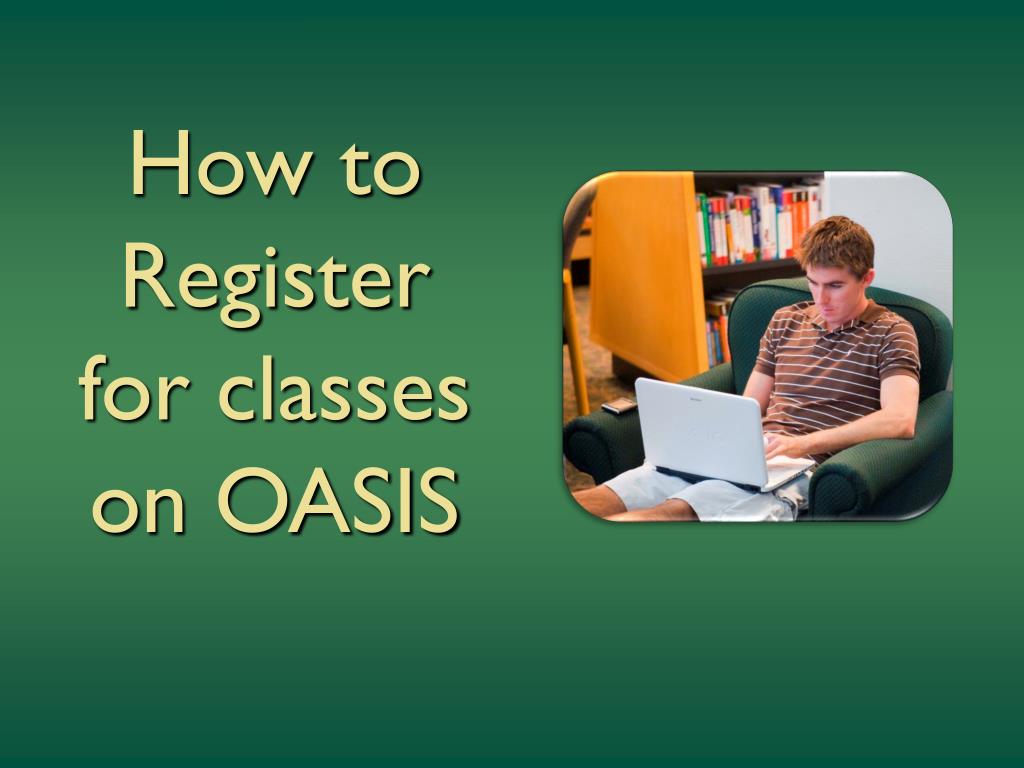 How to Register for classes on OASIS